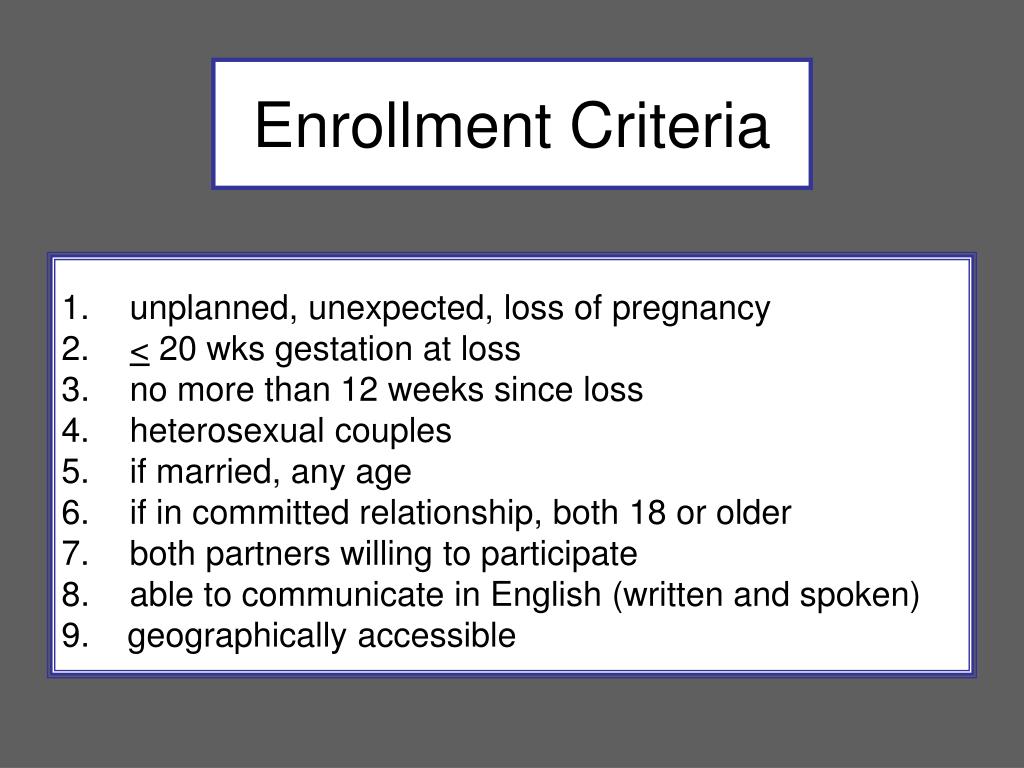 Enrollment Criteria

1. unplanned, unexpected, loss of pregnancy
2. $\leq$ 20 wks gestation at loss
3. no more than 12 weeks since loss
4. heterosexual couples
5. if married, any age
6. if in committed relationship, both 18 or older
7. both partners willing to participate
8. able to communicate in English (written and spoken)
9. geographically accessible